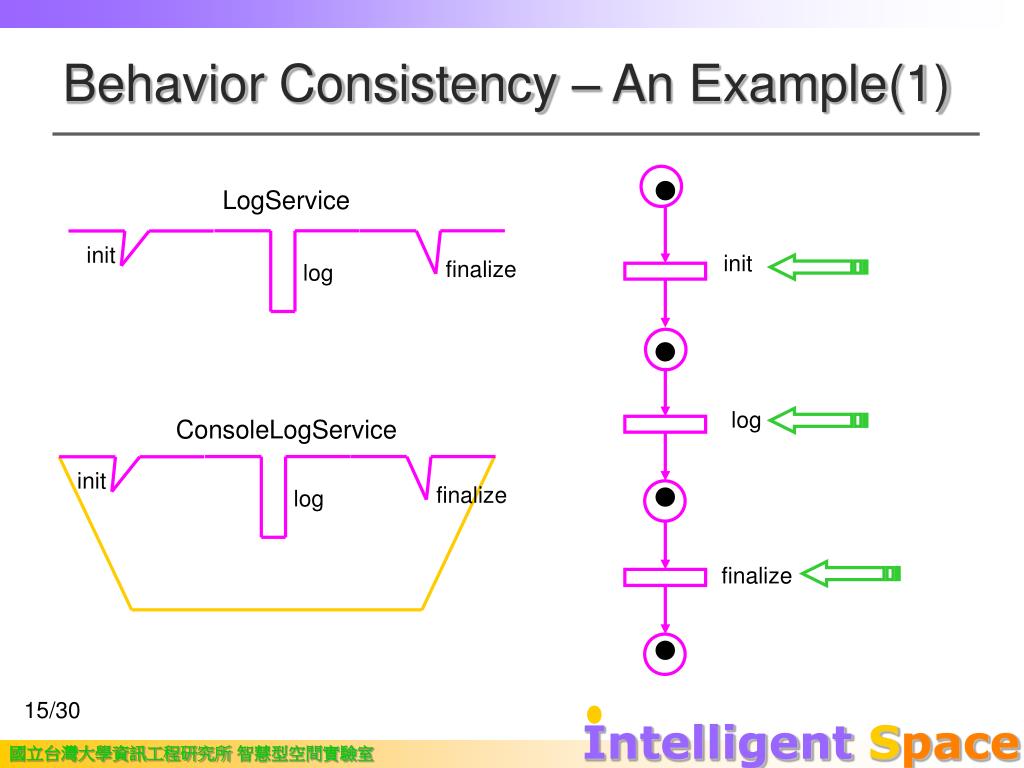 Behavior Consistency – An Example(1)

LogService

init

log

finalize

ConsoleLogService

init

log

finalize

init

log

finalize

15/30

國立台灣大學資訊工程研究所 智慧型空間實驗室

Intelligent Space